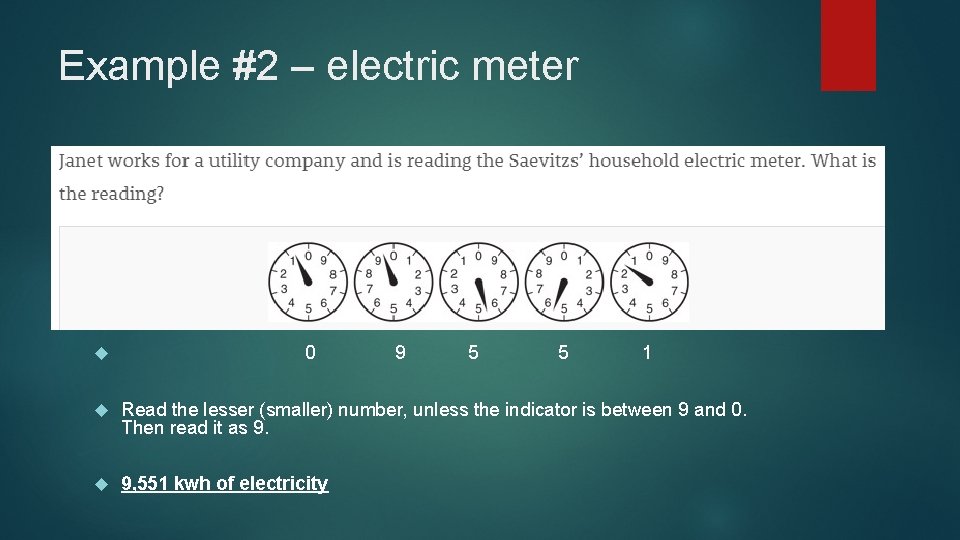 Example #2 – electric meter

Janet works for a utility company and is reading the Saevitzs' household electric meter. What is the reading?

1 0 9
2 8
3 7
4 5 6

9 0 1
8 2
7 3
6 5 4

1 0 9
2 8
3 7
4 5 6

9 0 1
8 2
7 3
6 5 4

1 0 9
2 8
3 7
4 5 6

0 9 5 5 1

Read the lesser (smaller) number, unless the indicator is between 9 and 0. Then read it as 9.

9,551 kwh of electricity